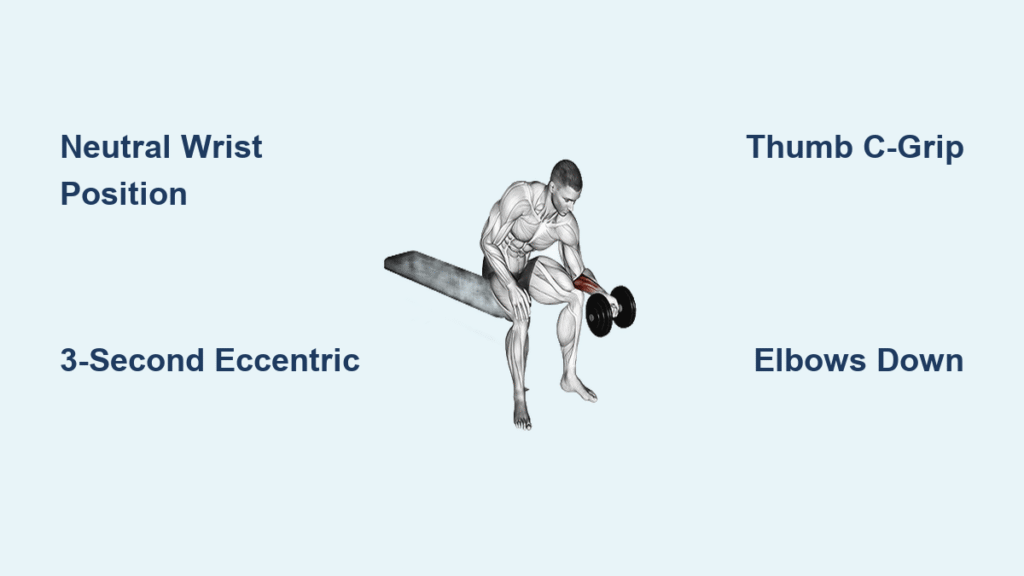 Neutral Wrist Position

Thumb C-Grip

3-Second Eccentric

Elbows Down